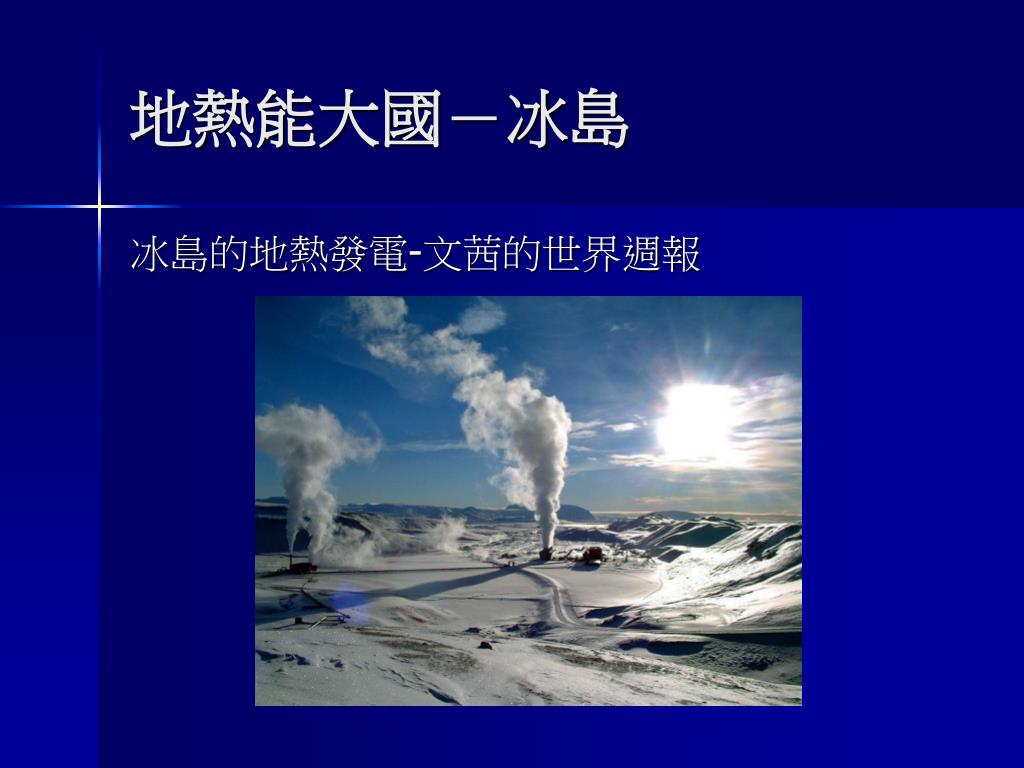 地熱能大國－冰島

冰島的地熱發電-文茜的世界週報